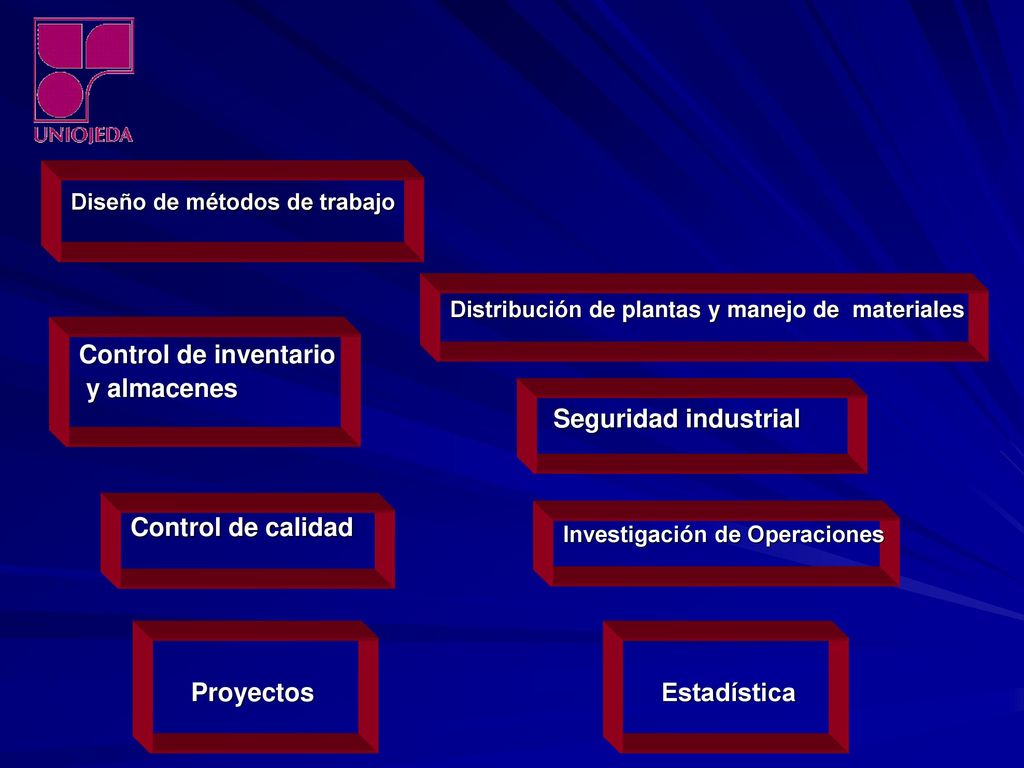 UNIOJEDA

Diseño de métodos de trabajo

Distribución de plantas y manejo de materiales

Control de inventario y almacenes

Seguridad industrial

Control de calidad

Investigación de Operaciones

Proyectos

Estadística